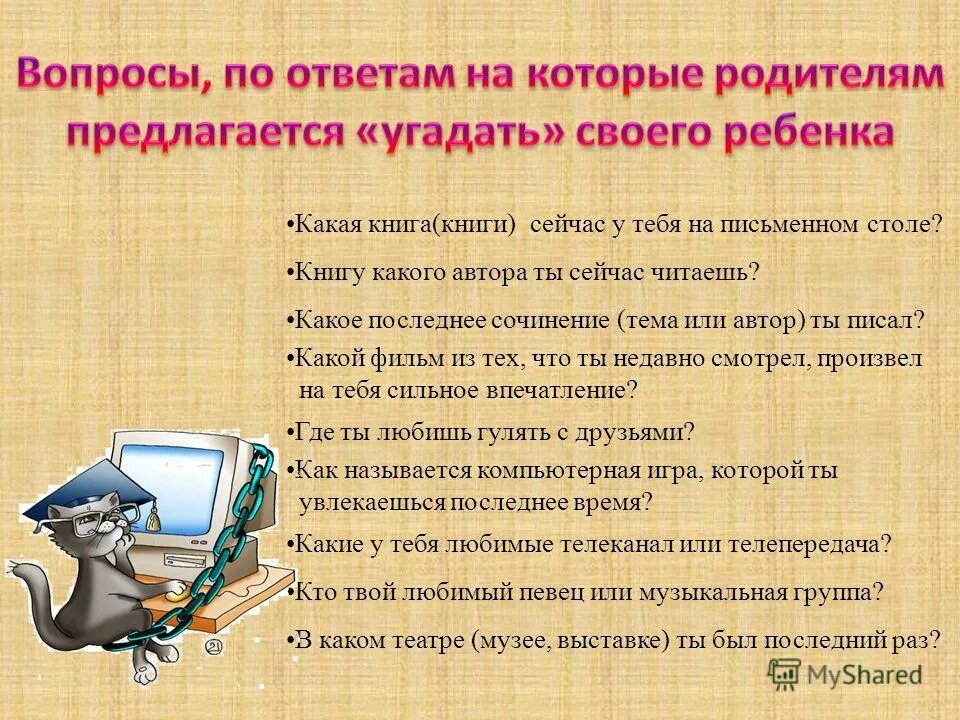 Вопросы, по ответам на которые родителям предлагается «угадать» своего ребенка

•Какая книга(книги) сейчас у тебя на письменном столе?

•Книгу какого автора ты сейчас читаешь?

•Какое последнее сочинение (тема или автор) ты писал?

•Какой фильм из тех, что ты недавно смотрел, произвел на тебя сильное впечатление?

•Где ты любишь гулять с друзьями?

•Как называется компьютерная игра, которой ты увлекаешься последнее время?

•Какие у тебя любимые телеканал или телепередача?

•Кто твой любимый певец или музыкальная группа?

•В каком театре (музее, выставке) ты был последний раз?

MyShared